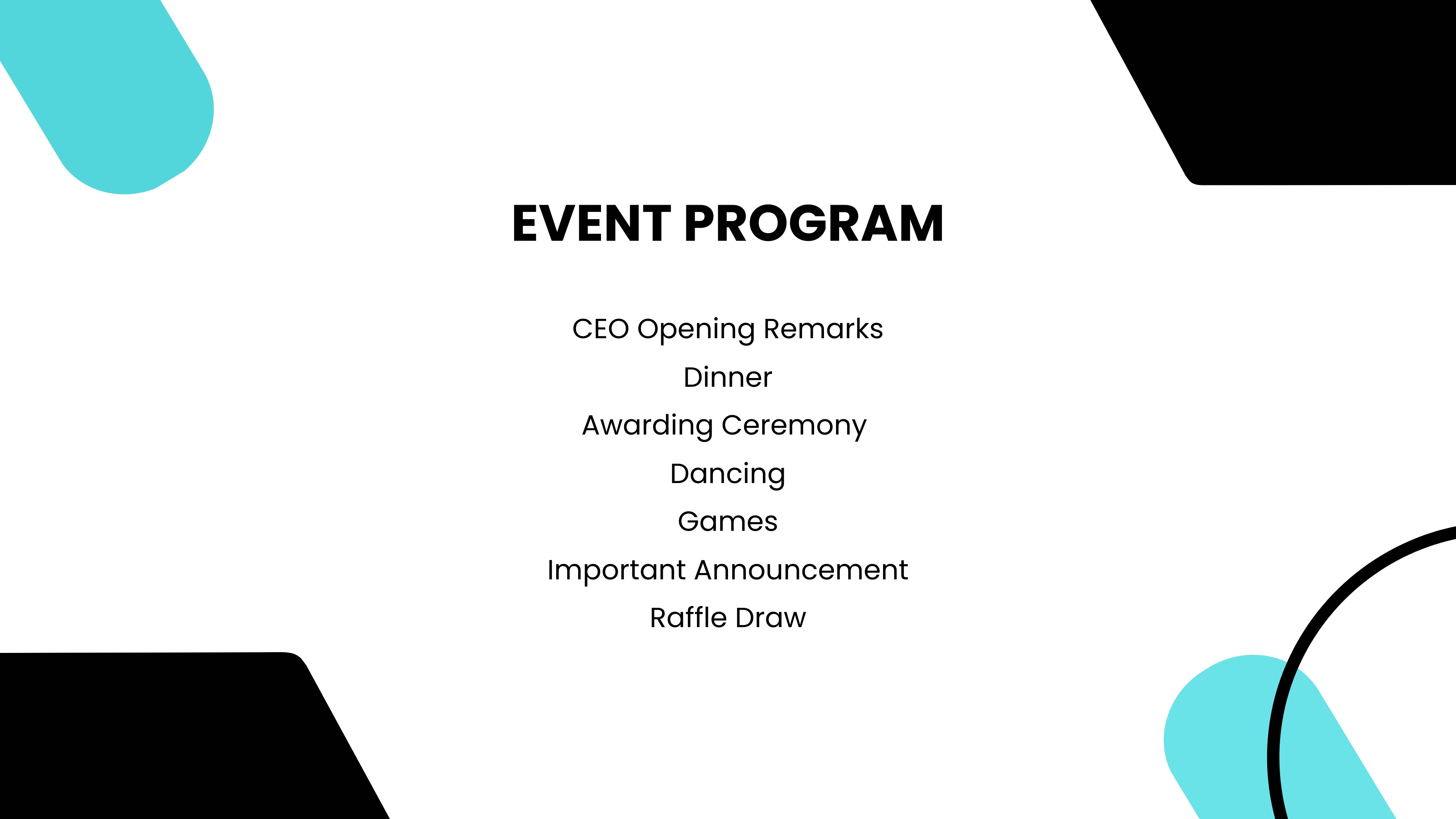 EVENT PROGRAM

CEO Opening Remarks
Dinner
Awarding Ceremony
Dancing
Games
Important Announcement
Raffle Draw